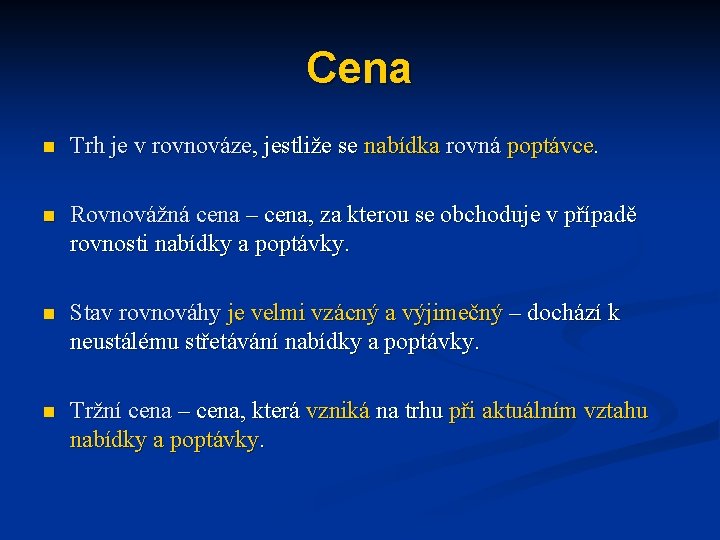 Cena

Trh je v rovnováze, jestliže se nabídka rovná poptávce.

Rovnovážná cena – cena, za kterou se obchoduje v případě rovnosti nabídky a poptávky.

Stav rovnováhy je velmi vzácný a výjimečný – dochází k neustálému střetávání nabídky a poptávky.

Tržní cena – cena, která vzniká na trhu při aktuálním vztahu nabídky a poptávky.